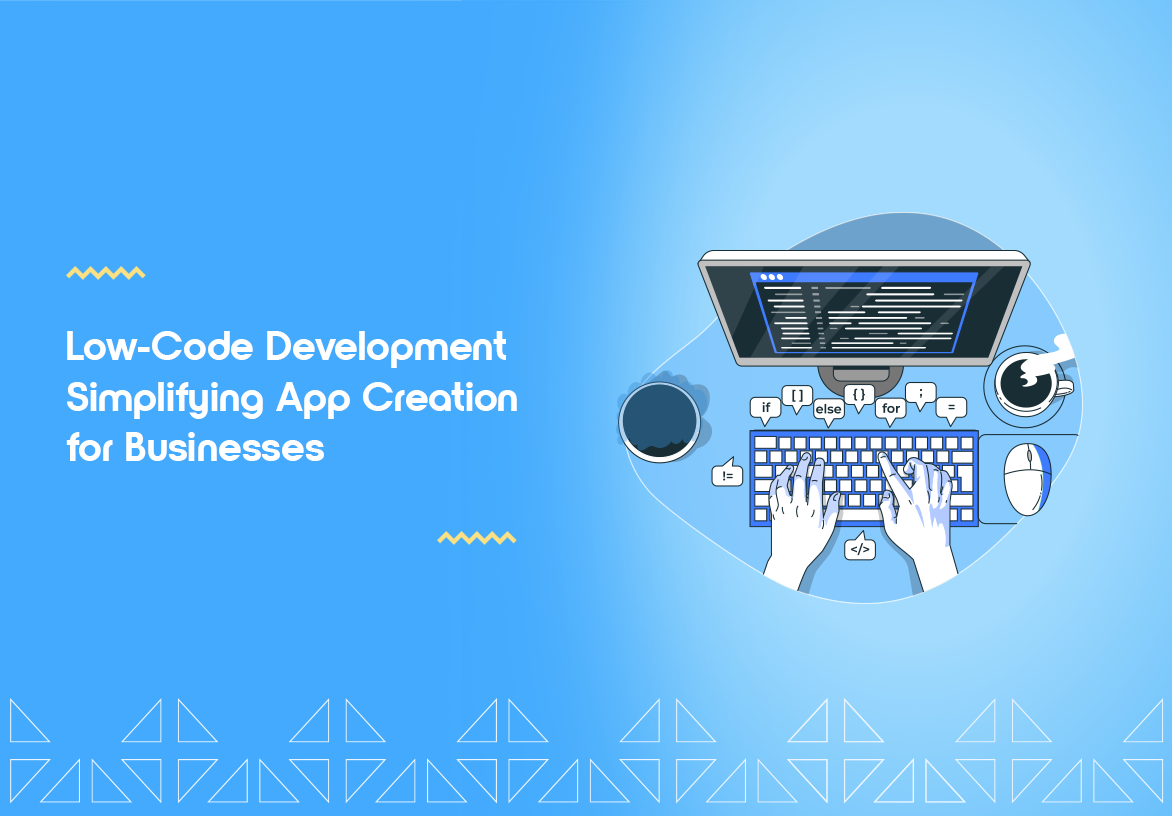 Low-Code Development Simplifying App Creation for Businesses

if
[ ]
else
{ }
for
;
=
!=
</>